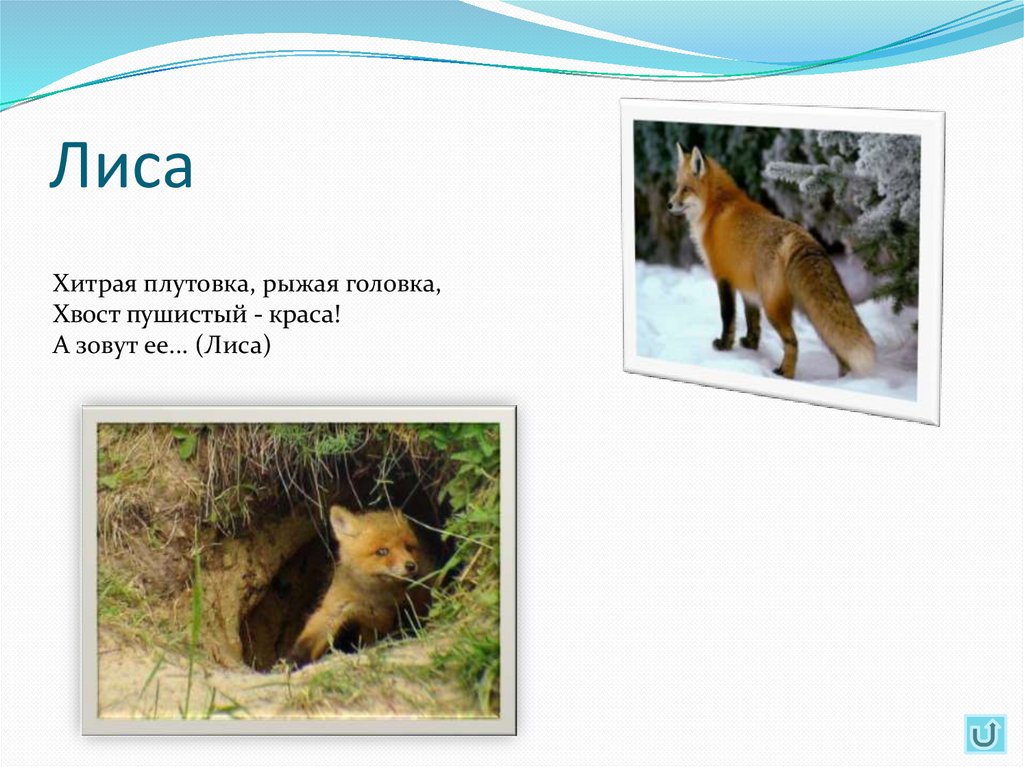 Лиса

Хитрая плутовка, рыжая головка,
Хвост пушистый - краса!
А зовут ее… (Лиса)